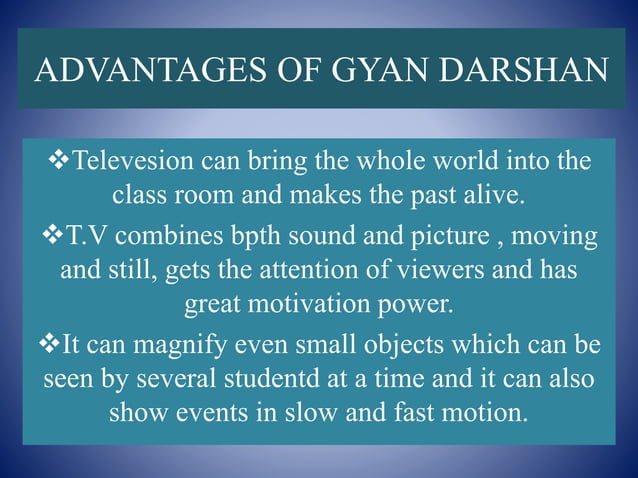 ADVANTAGES OF GYAN DARSHAN

❖Televesion can bring the whole world into the class room and makes the past alive.

❖T.V combines bpth sound and picture , moving and still, gets the attention of viewers and has great motivation power.

❖It can magnify even small objects which can be seen by several studentd at a time and it can also show events in slow and fast motion.